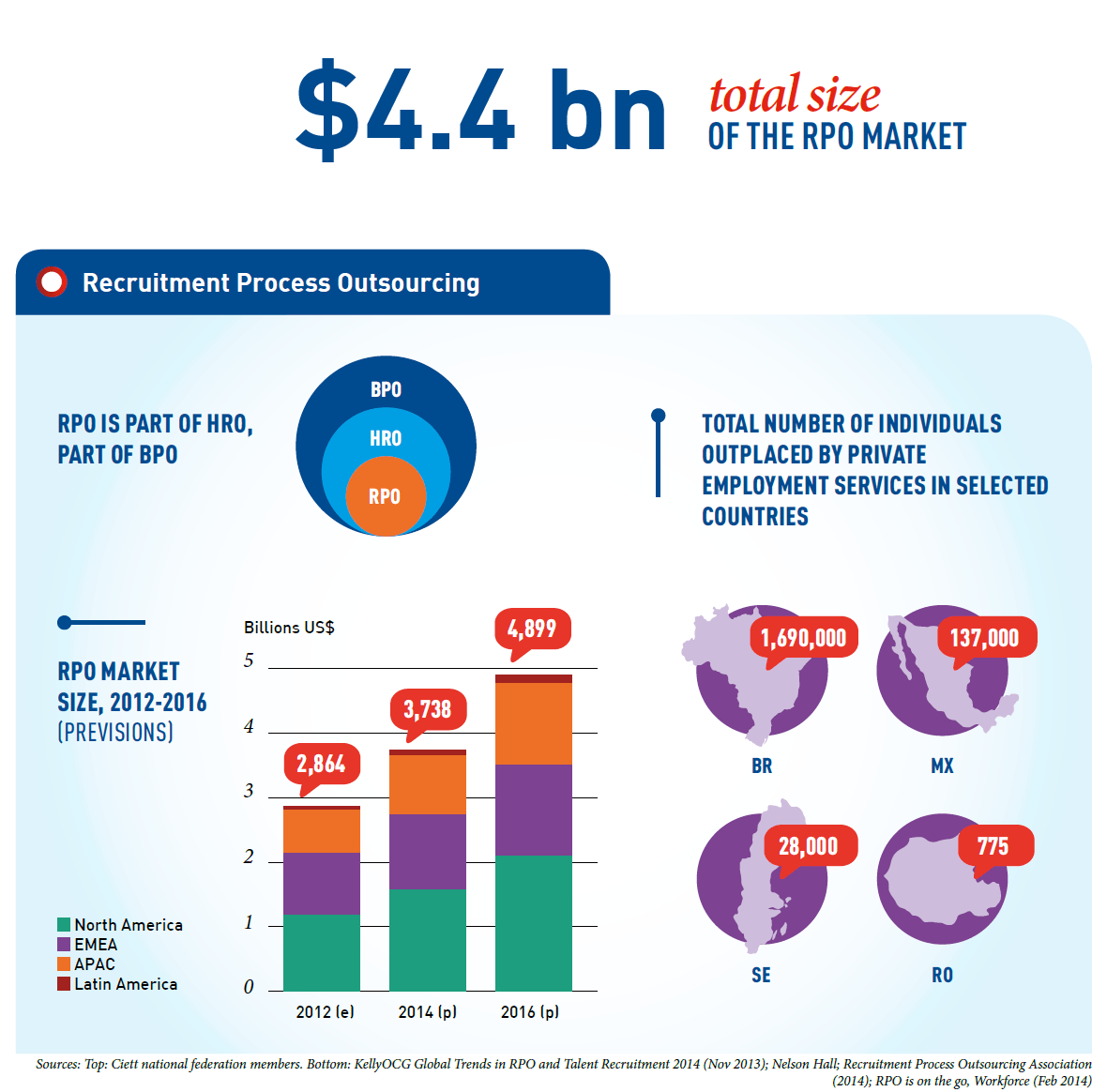 $4.4 bn total size OF THE RPO MARKET

Recruitment Process Outsourcing

RPO IS PART OF HRO, PART OF BPO

BPO
HRO
RPO

TOTAL NUMBER OF INDIVIDUALS OUTPLACED BY PRIVATE EMPLOYMENT SERVICES IN SELECTED COUNTRIES

RPO MARKET SIZE, 2012-2016 (PREVISIONS)

Billions US$

5
4
3
2
1
0

2,864
3,738
4,899

2012 (e)
2014 (p)
2016 (p)

North America
EMEA
APAC
Latin America

1,690,000
BR
137,000
MX
28,000
SE
775
RO

Sources: Top: Ciett national federation members. Bottom: KellyOCG Global Trends in RPO and Talent Recruitment 2014 (Nov 2013); Nelson Hall; Recruitment Process Outsourcing Association (2014); RPO is on the go, Workforce (Feb 2014)